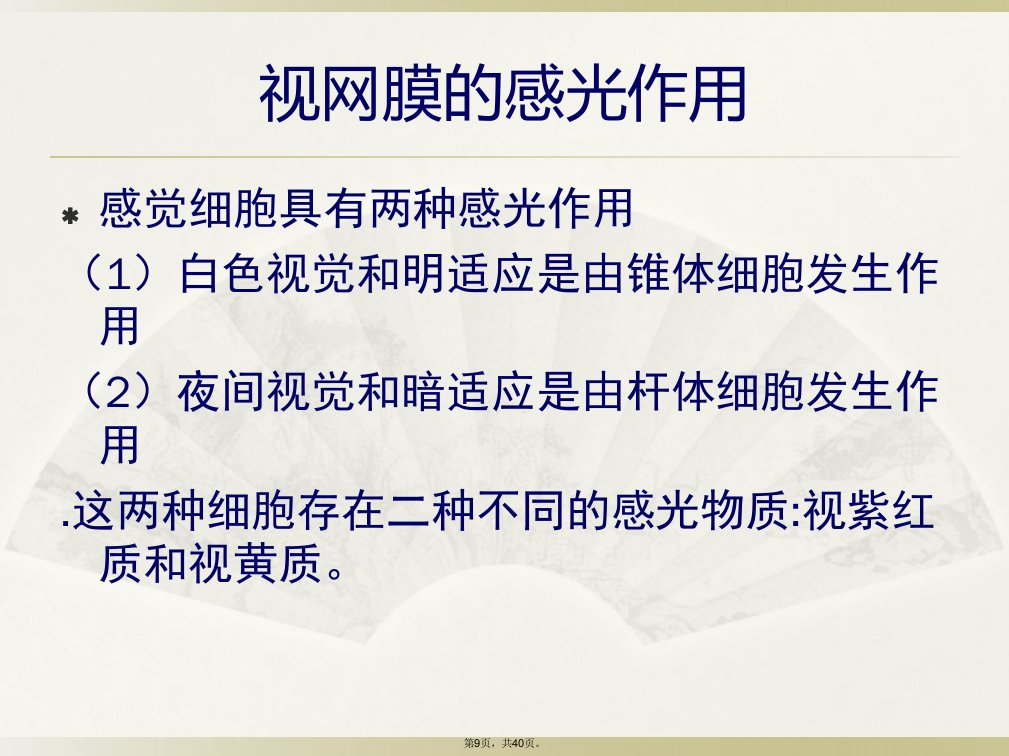 视网膜的感光作用

✱ 感觉细胞具有两种感光作用

（1）白色视觉和明适应是由锥体细胞发生作用

（2）夜间视觉和暗适应是由杆体细胞发生作用

.这两种细胞存在二种不同的感光物质:视紫红质和视黄质。

第9页，共40页。